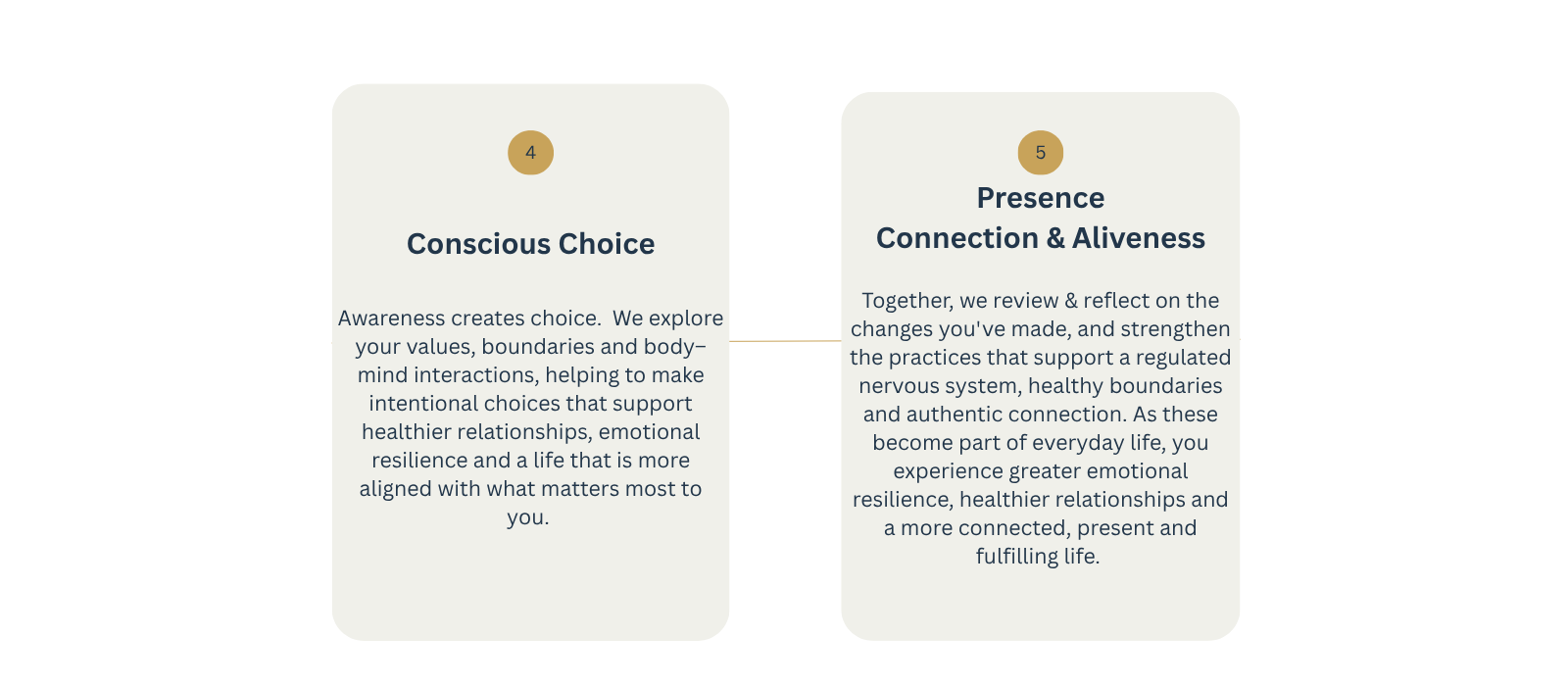 4

Conscious Choice

Awareness creates choice.  We explore your values, boundaries and body–mind interactions, helping to make intentional choices that support healthier relationships, emotional resilience and a life that is more aligned with what matters most to you.

5

Presence
Connection & Aliveness

Together, we review & reflect on the changes you've made, and strengthen the practices that support a regulated nervous system, healthy boundaries and authentic connection. As these become part of everyday life, you experience greater emotional resilience, healthier relationships and a more connected, present and fulfilling life.